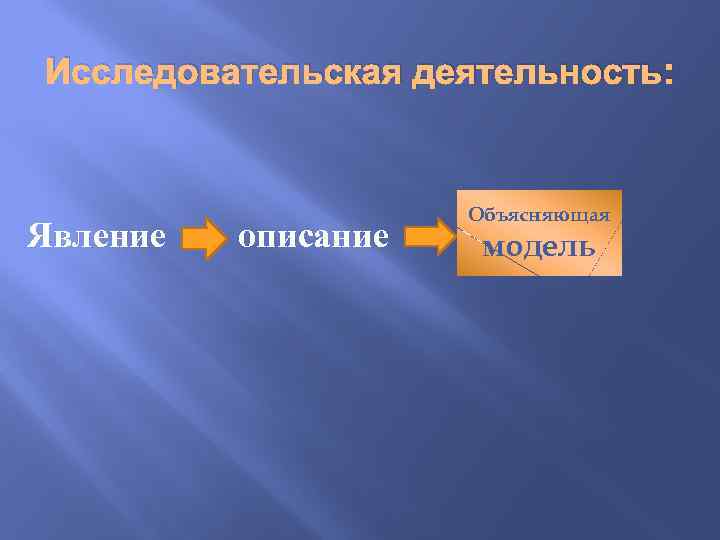 Исследовательская деятельность:

Явление описание Объясняющая модель